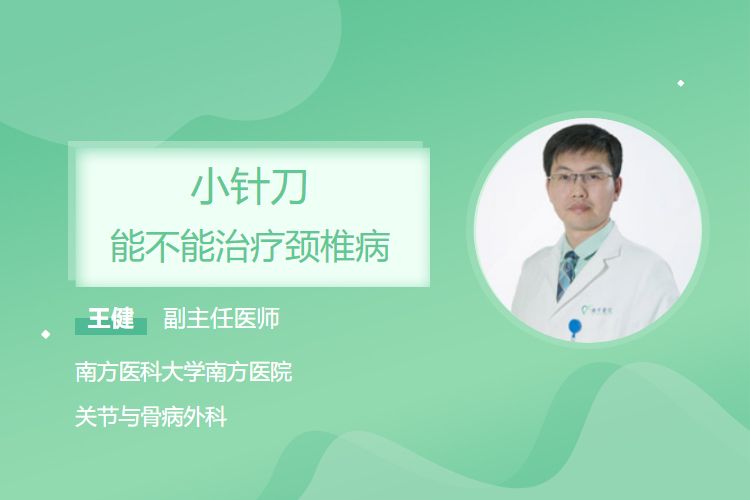 小针刀
能不能治疗颈椎病

王健 副主任医师

南方医科大学南方医院

关节与骨病外科